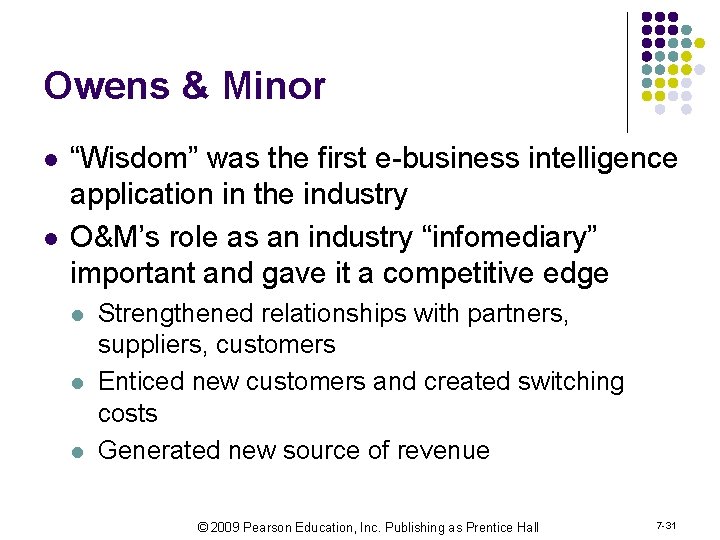 Owens & Minor

- “Wisdom” was the first e-business intelligence application in the industry
- O&M’s role as an industry “infomediary” important and gave it a competitive edge
  - Strengthened relationships with partners, suppliers, customers
  - Enticed new customers and created switching costs
  - Generated new source of revenue

© 2009 Pearson Education, Inc. Publishing as Prentice Hall

7-31